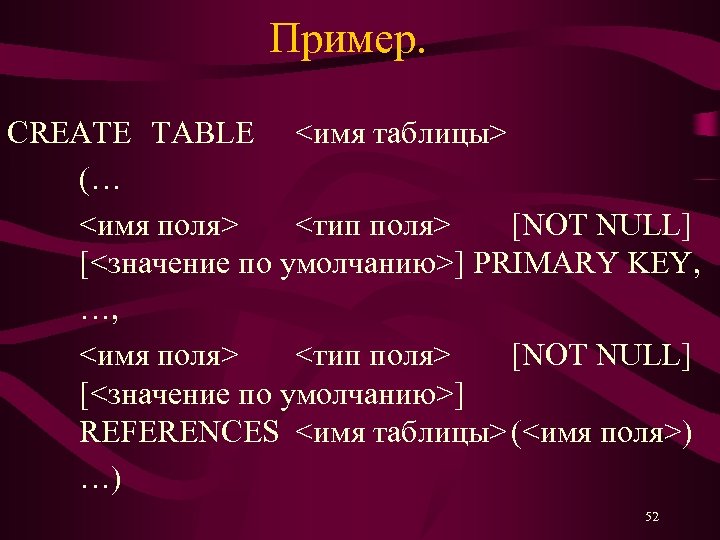 Пример.

CREATE TABLE <имя таблицы>

(…

<имя поля> <тип поля> [NOT NULL] [<значение по умолчанию>] PRIMARY KEY,

…,

<имя поля> <тип поля> [NOT NULL] [<значение по умолчанию>] REFERENCES <имя таблицы>(<имя поля>)

…)

52